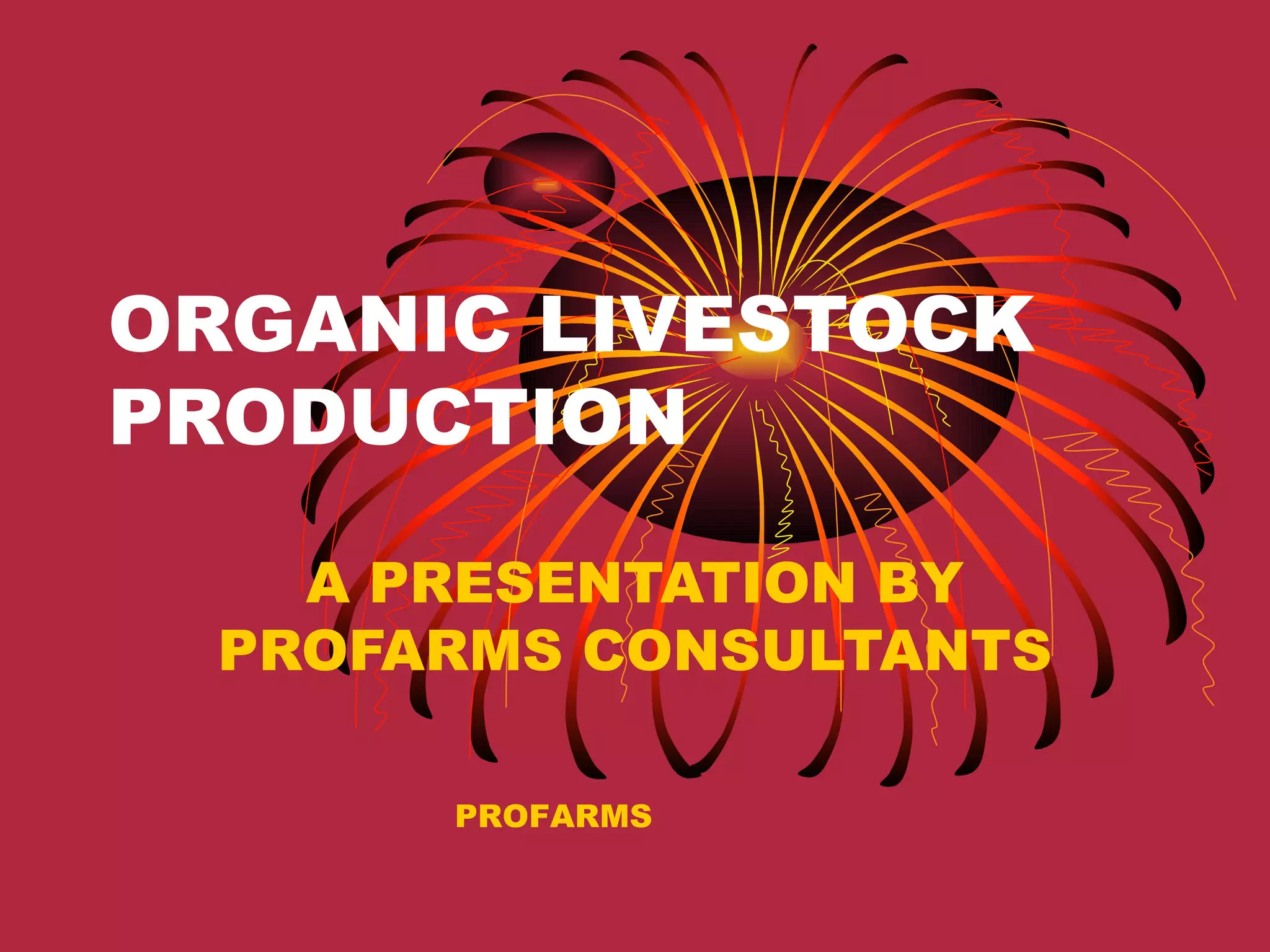 ORGANIC LIVESTOCK PRODUCTION

A PRESENTATION BY PROFARMS CONSULTANTS

PROFARMS